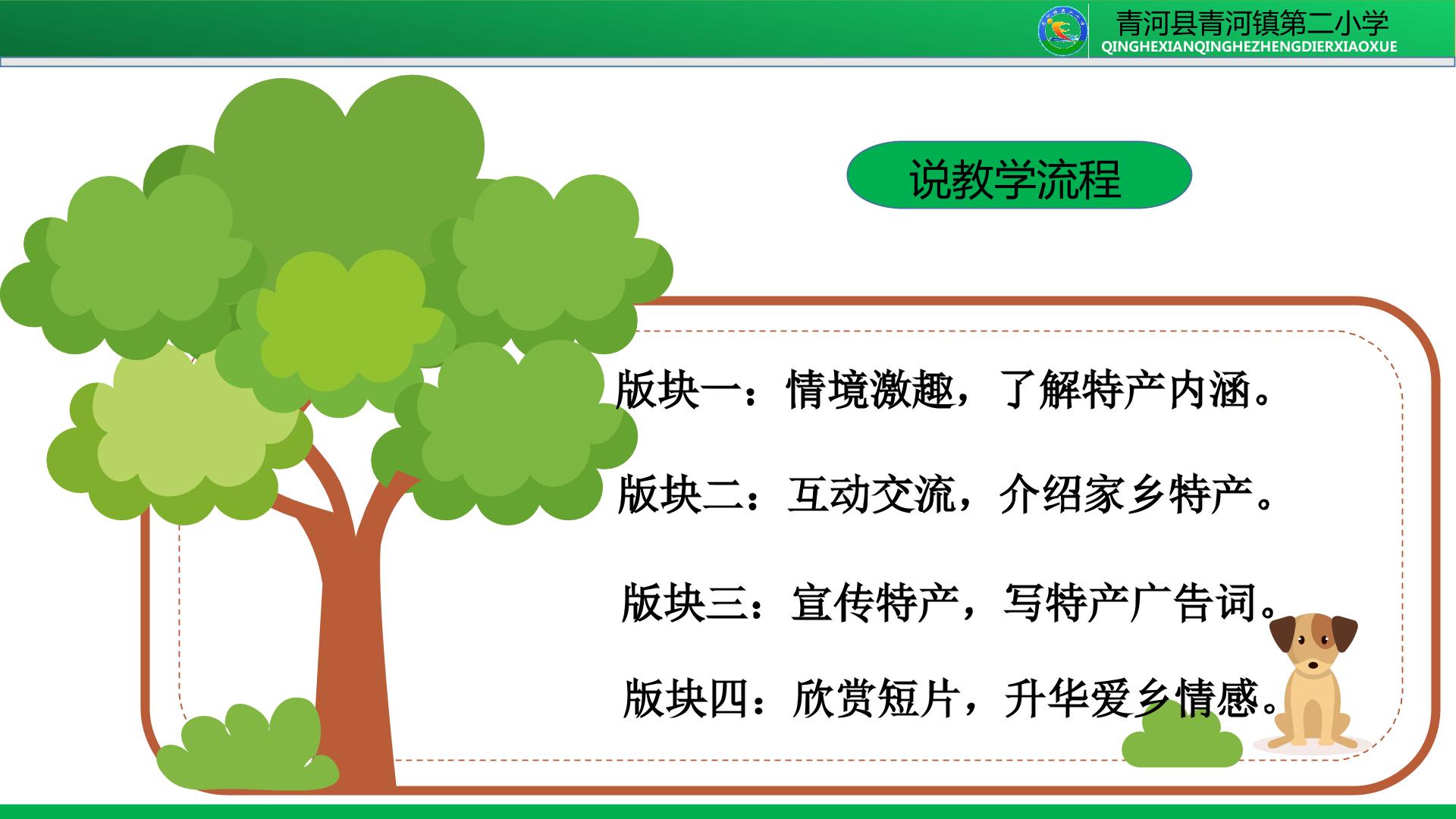 青河县青河镇第二小学
QINGHEXIANQINGHEZHENGDIERXIAOXUE

说教学流程

版块一：情境激趣，了解特产内涵。

版块二：互动交流，介绍家乡特产。

版块三：宣传特产，写特产广告词。

版块四：欣赏短片，升华爱乡情感。